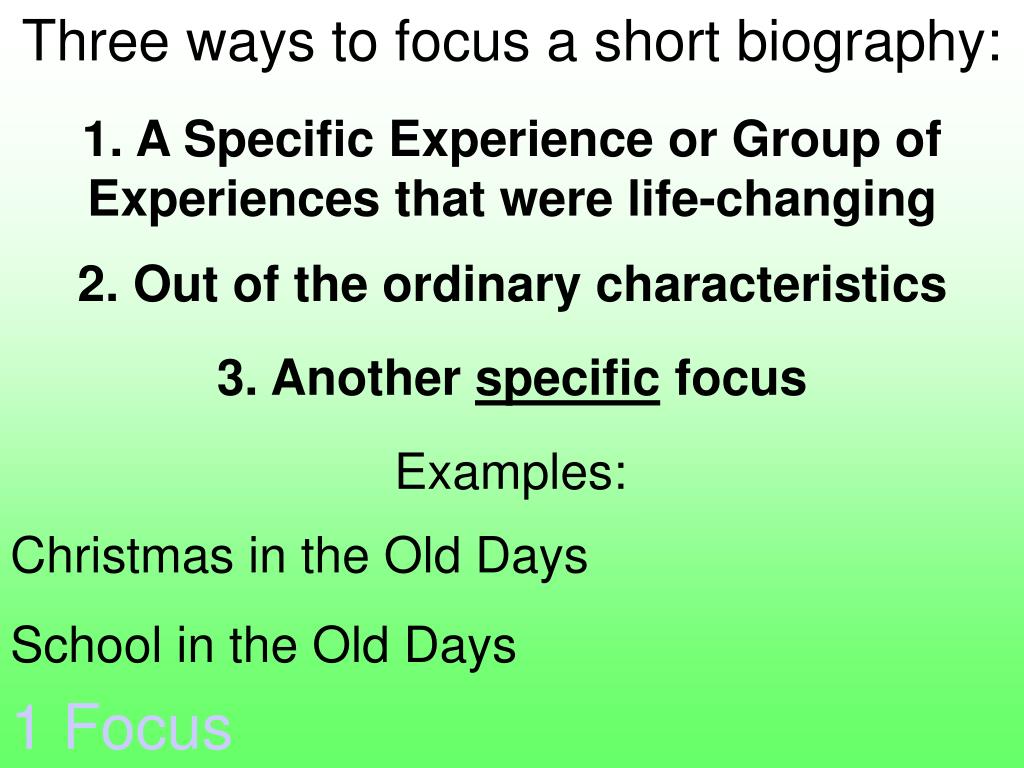 Three ways to focus a short biography:

1. A Specific Experience or Group of Experiences that were life-changing

2. Out of the ordinary characteristics

3. Another specific focus

Examples:

Christmas in the Old Days

School in the Old Days

1 Focus